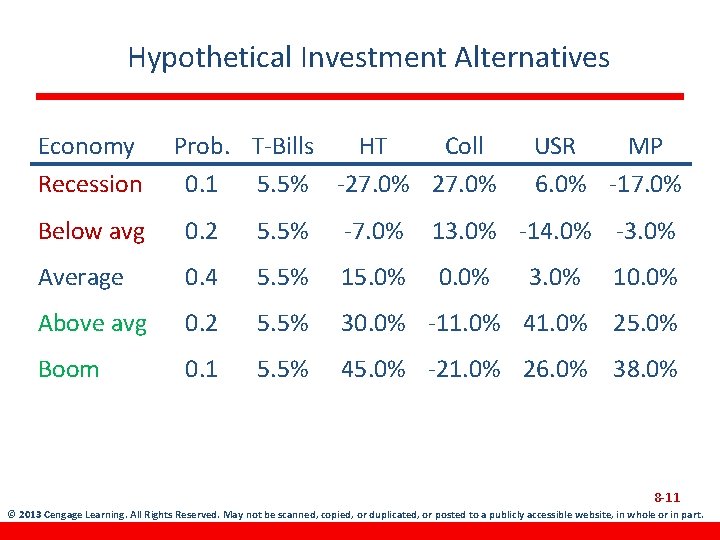 Hypothetical Investment Alternatives

| Economy | Prob. | T-Bills | HT | Coll | USR | MP |
|---|---|---|---|---|---|---|
| Recession | 0.1 | 5.5% | -27.0% | 27.0% | 6.0% | -17.0% |
| Below avg | 0.2 | 5.5% | -7.0% | 13.0% | -14.0% | -3.0% |
| Average | 0.4 | 5.5% | 15.0% | 0.0% | 3.0% | 10.0% |
| Above avg | 0.2 | 5.5% | 30.0% | -11.0% | 41.0% | 25.0% |
| Boom | 0.1 | 5.5% | 45.0% | -21.0% | 26.0% | 38.0% |

8-11

© 2013 Cengage Learning. All Rights Reserved. May not be scanned, copied, or duplicated, or posted to a publicly accessible website, in whole or in part.